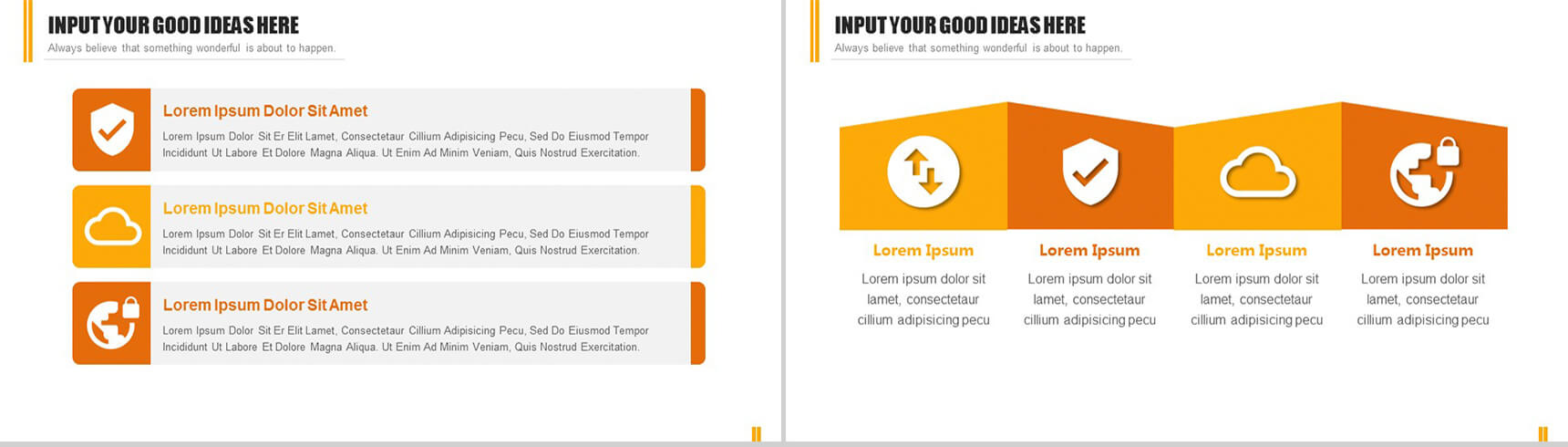 INPUT YOUR GOOD IDEAS HERE

Always believe that something wonderful is about to happen.

Lorem Ipsum Dolor Sit Amet

Lorem Ipsum Dolor Sit Er Elit Lamet, Consectetaur Cillium Adipisicing Pecu, Sed Do Eiusmod Tempor Incididunt Ut Labore Et Dolore Magna Aliqua. Ut Enim Ad Minim Veniam, Quis Nostrud Exercitation.

Lorem Ipsum Dolor Sit Amet

Lorem Ipsum Dolor Sit Er Elit Lamet, Consectetaur Cillium Adipisicing Pecu, Sed Do Eiusmod Tempor Incididunt Ut Labore Et Dolore Magna Aliqua. Ut Enim Ad Minim Veniam, Quis Nostrud Exercitation.

Lorem Ipsum Dolor Sit Amet

Lorem Ipsum Dolor Sit Er Elit Lamet, Consectetaur Cillium Adipisicing Pecu, Sed Do Eiusmod Tempor Incididunt Ut Labore Et Dolore Magna Aliqua. Ut Enim Ad Minim Veniam, Quis Nostrud Exercitation.

INPUT YOUR GOOD IDEAS HERE

Always believe that something wonderful is about to happen.

Lorem Ipsum

Lorem ipsum dolor sit lamet, consectetaur cillium adipisicing pecu

Lorem Ipsum

Lorem ipsum dolor sit lamet, consectetaur cillium adipisicing pecu

Lorem Ipsum

Lorem ipsum dolor sit lamet, consectetaur cillium adipisicing pecu

Lorem Ipsum

Lorem ipsum dolor sit lamet, consectetaur cillium adipisicing pecu